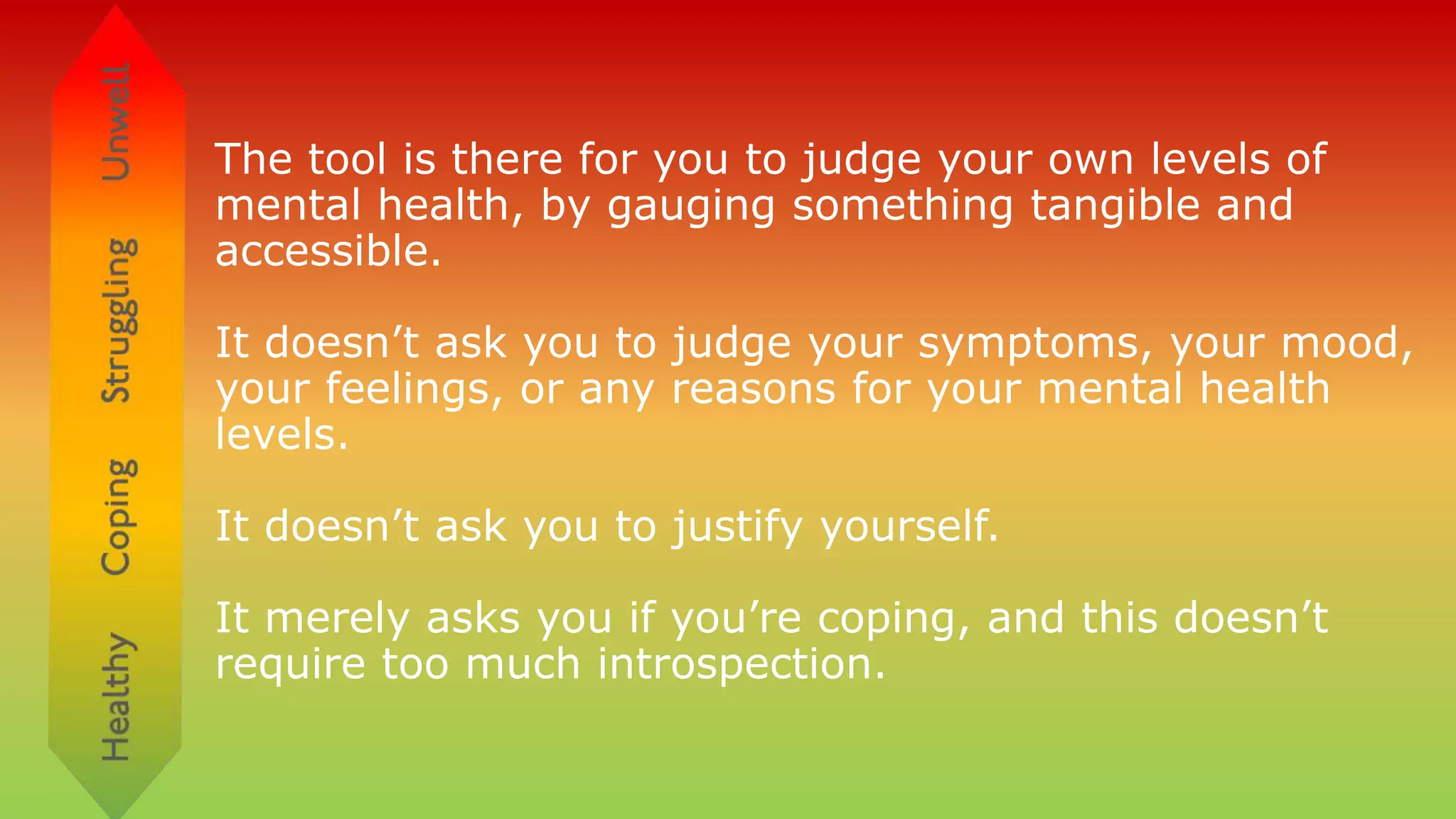 Unwell
Struggling
Coping
Healthy

The tool is there for you to judge your own levels of mental health, by gauging something tangible and accessible.

It doesn’t ask you to judge your symptoms, your mood, your feelings, or any reasons for your mental health levels.

It doesn’t ask you to justify yourself.

It merely asks you if you’re coping, and this doesn’t require too much introspection.